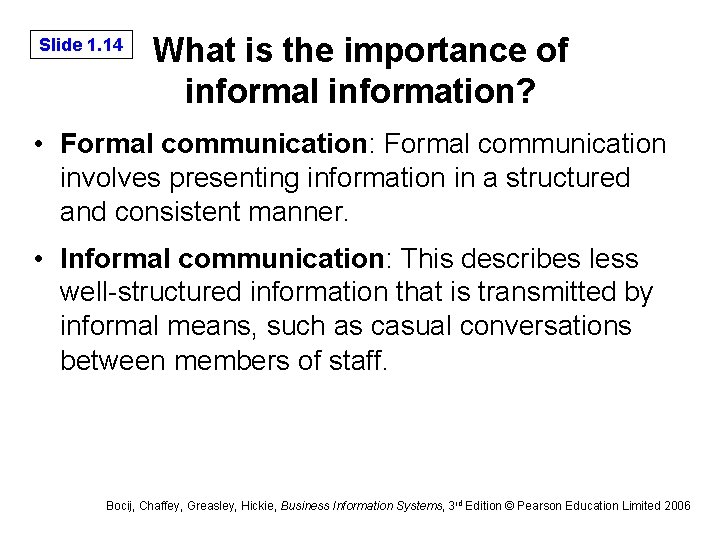 Slide 1.14

What is the importance of informal information?

• Formal communication: Formal communication involves presenting information in a structured and consistent manner.

• Informal communication: This describes less well-structured information that is transmitted by informal means, such as casual conversations between members of staff.

Bocij, Chaffey, Greasley, Hickie, Business Information Systems, 3rd Edition © Pearson Education Limited 2006